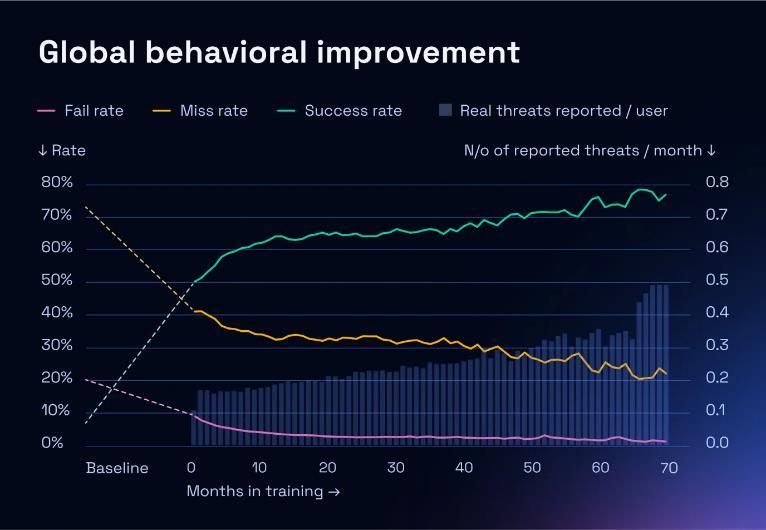 Global behavioral improvement

Fail rate Miss rate Success rate Real threats reported / user

↓ Rate

N/o of reported threats / month ↓

80%
70%
60%
50%
40%
30%
20%
10%
0%

0.8
0.7
0.6
0.5
0.4
0.3
0.2
0.1
0.0

Baseline 0 10 20 30 40 50 60 70

Months in training →